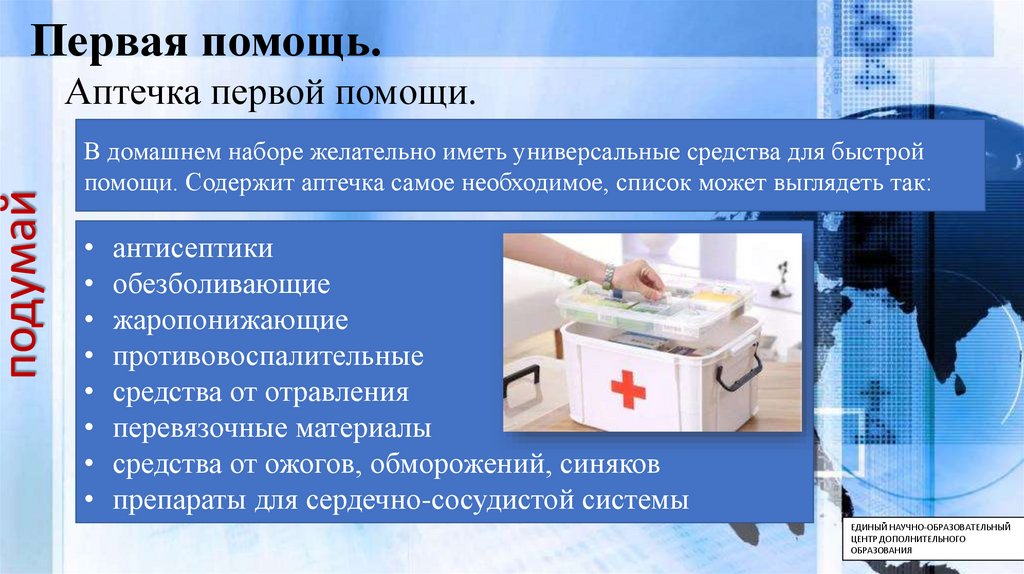 Первая помощь.

Аптечка первой помощи.

подумай

В домашнем наборе желательно иметь универсальные средства для быстрой помощи. Содержит аптечка самое необходимое, список может выглядеть так:

• антисептики
• обезболивающие
• жаропонижающие
• противовоспалительные
• средства от отравления
• перевязочные материалы
• средства от ожогов, обморожений, синяков
• препараты для сердечно-сосудистой системы

ЕДИНЫЙ НАУЧНО-ОБРАЗОВАТЕЛЬНЫЙ ЦЕНТР ДОПОЛНИТЕЛЬНОГО ОБРАЗОВАНИЯ